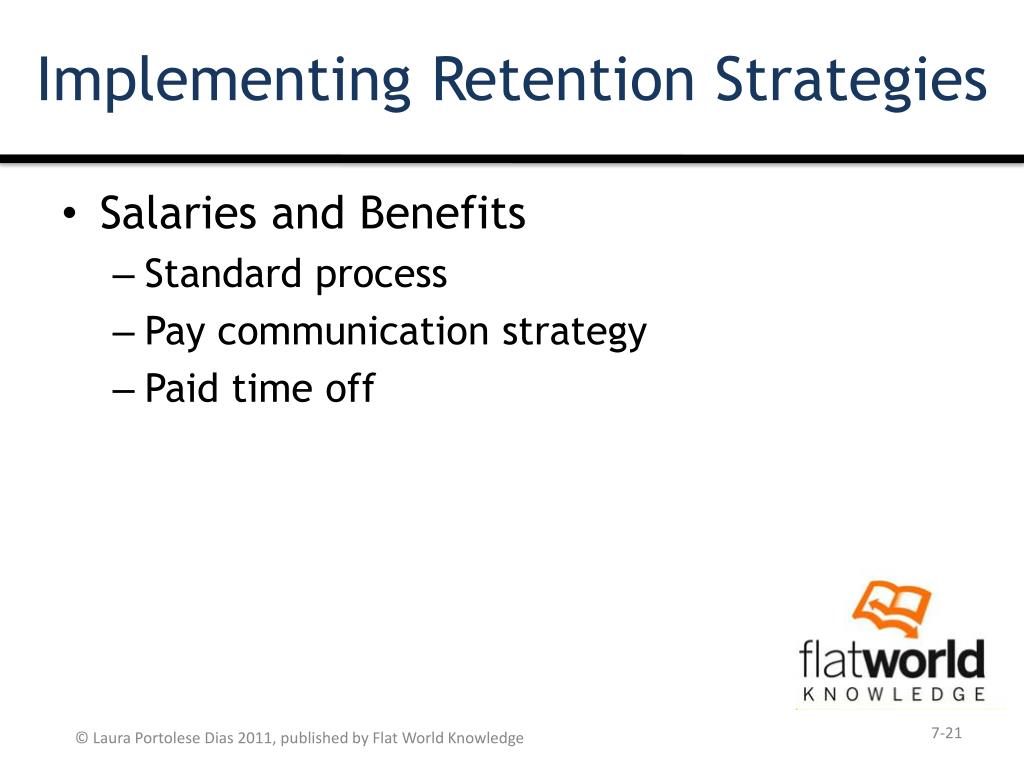 Implementing Retention Strategies

• Salaries and Benefits
– Standard process
– Pay communication strategy
– Paid time off

flatworld
KNOWLEDGE

© Laura Portolese Dias 2011, published by Flat World Knowledge

7-21